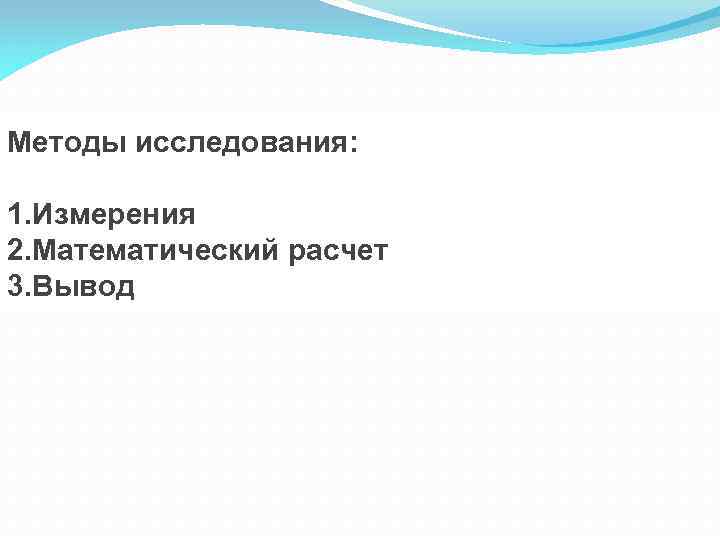 Методы исследования:

1.Измерения
2.Математический расчет
3.Вывод